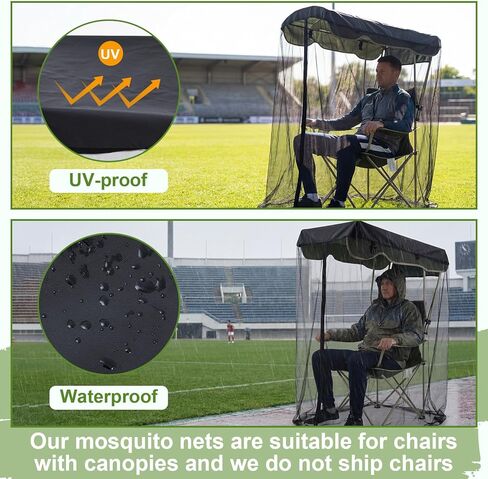 UV

UV-proof

Waterproof

Our mosquito nets are suitable for chairs with canopies and we do not ship chairs